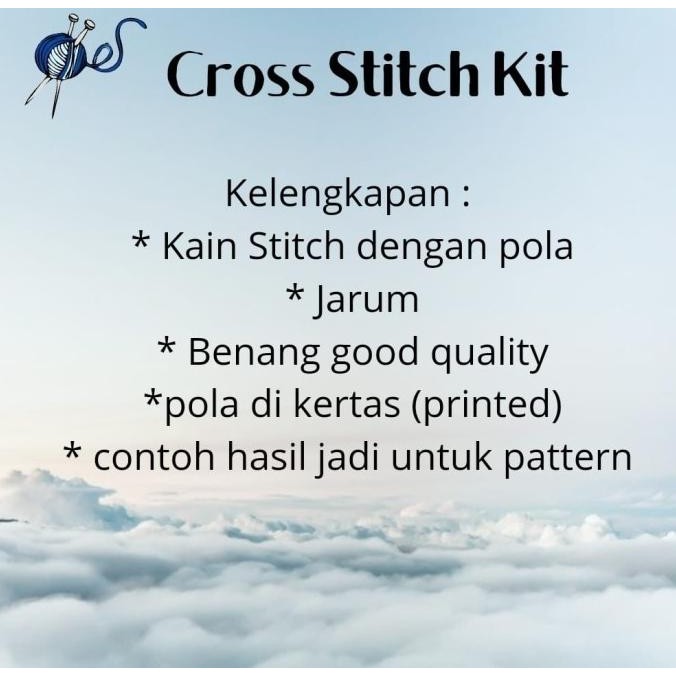 Cross Stitch Kit

Kelengkapan :
* Kain Stitch dengan pola
* Jarum
* Benang good quality
*pola di kertas (printed)
* contoh hasil jadi untuk pattern